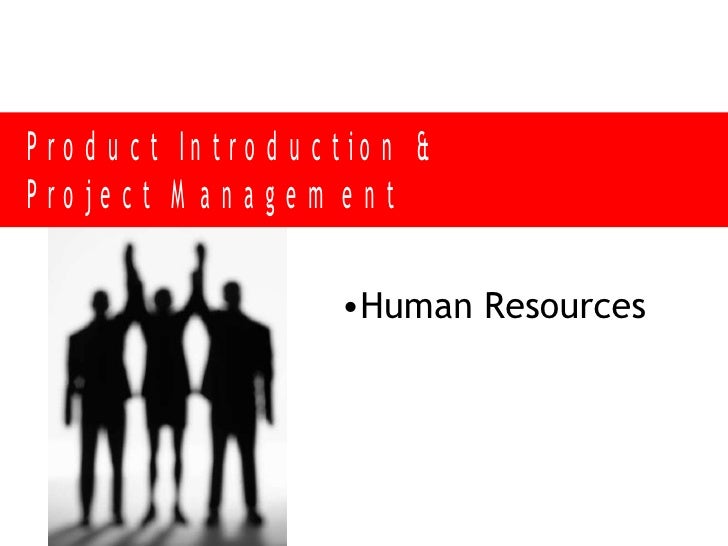 Product Introduction &
Project Management

•Human Resources